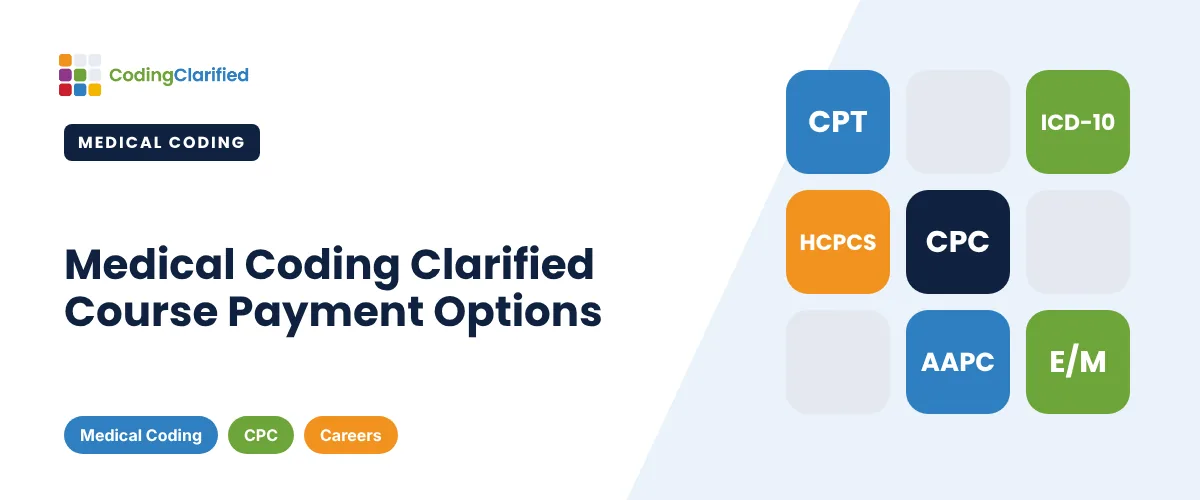 CodingClarified

MEDICAL CODING

Medical Coding Clarified Course Payment Options

Medical Coding
CPC
Careers

CPT
ICD-10
HCPCS
CPC
AAPC
E/M